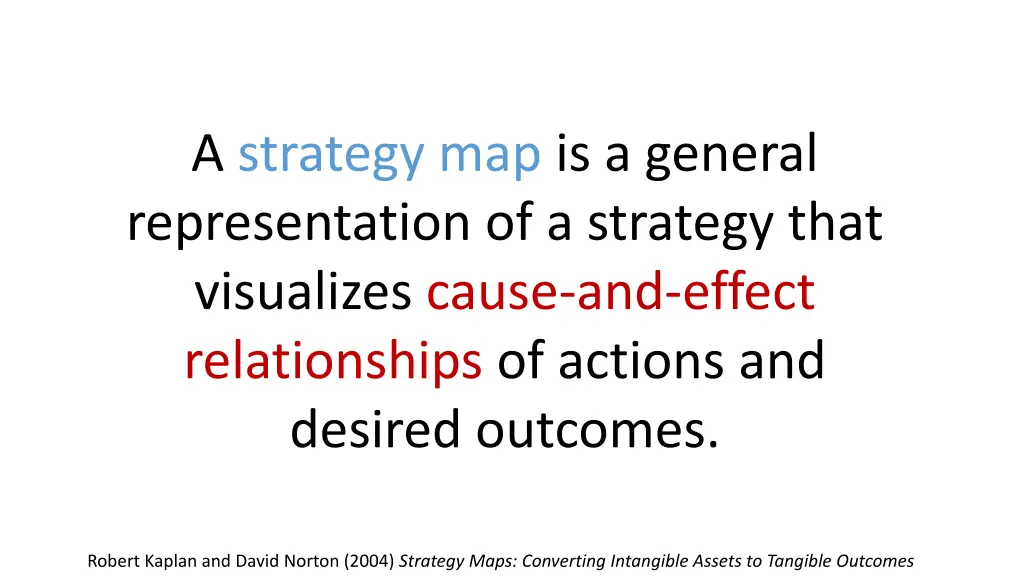 A strategy map is a general representation of a strategy that visualizes cause-and-effect relationships of actions and desired outcomes.

Robert Kaplan and David Norton (2004) Strategy Maps: Converting Intangible Assets to Tangible Outcomes